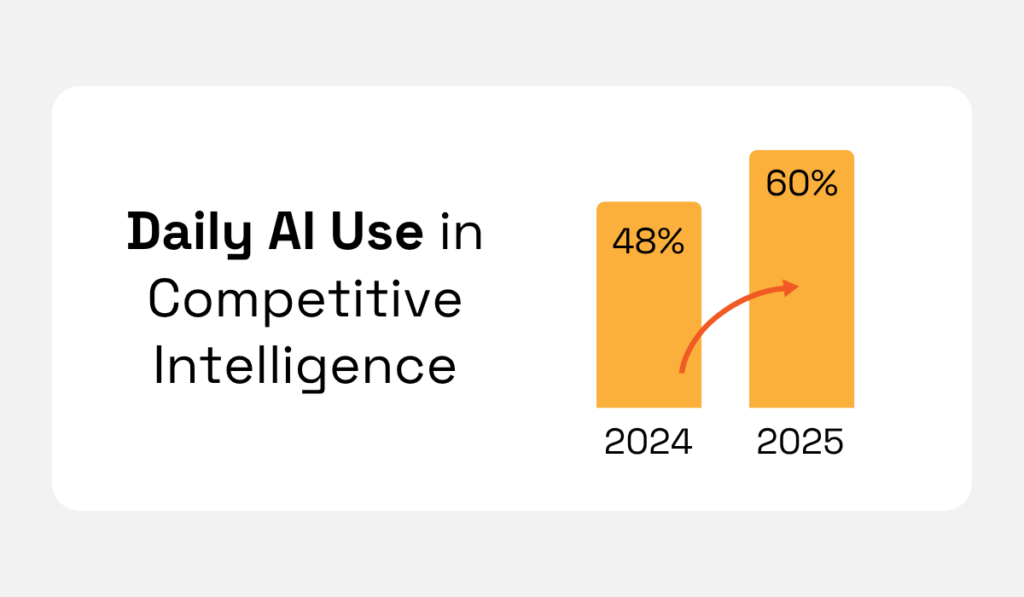 Daily AI Use in Competitive Intelligence

48%

60%

2024

2025